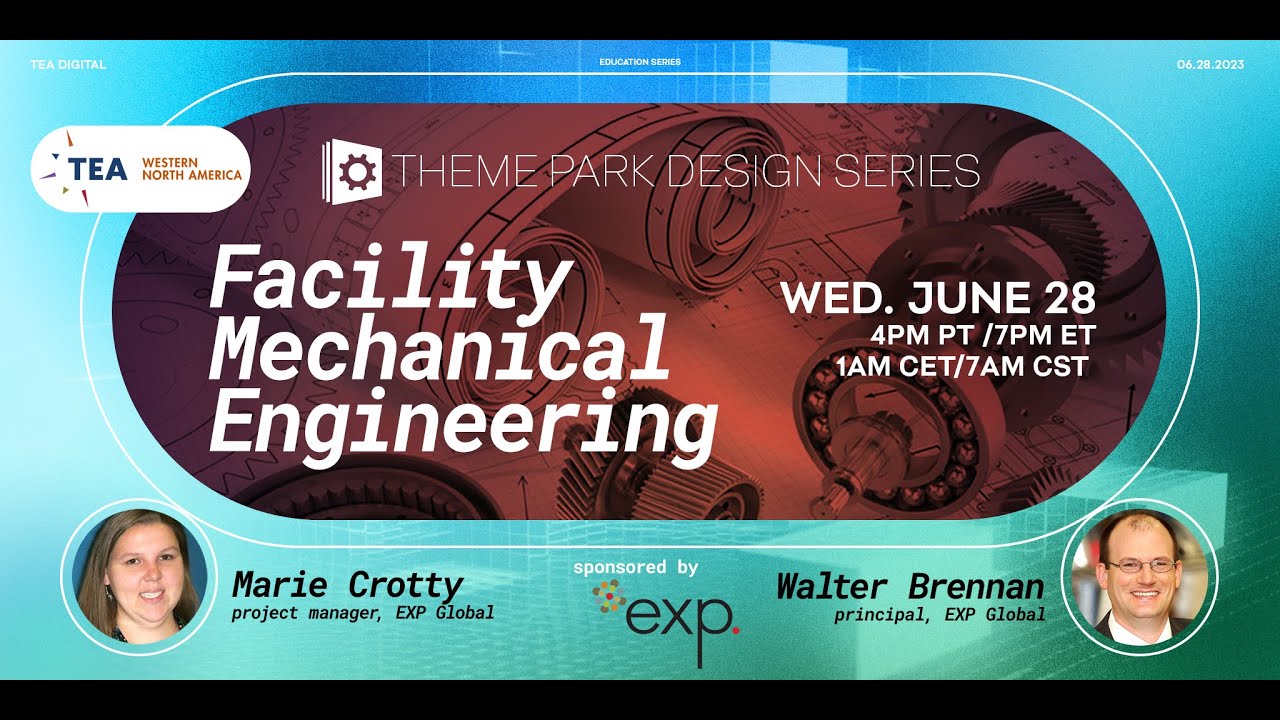 TEA DIGITAL

EDUCATION SERIES

06.28.2023

TEA WESTERN NORTH AMERICA

THEME PARK DESIGN SERIES

Facility Mechanical Engineering

WED. JUNE 28
4PM PT /7PM ET
1AM CET/7AM CST

Marie Crotty
project manager, EXP Global

sponsored by
exp.

Walter Brennan
principal, EXP Global